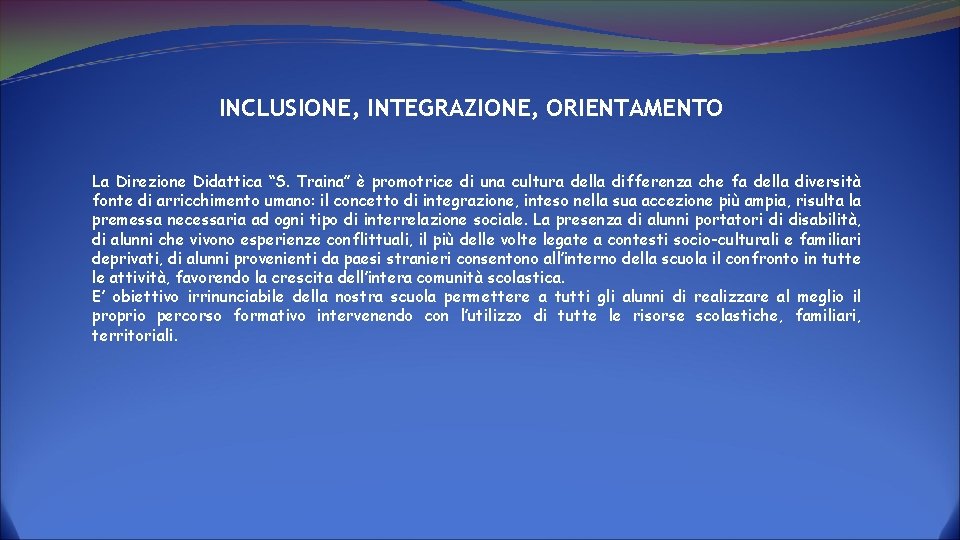 INCLUSIONE, INTEGRAZIONE, ORIENTAMENTO

La Direzione Didattica “S. Traina” è promotrice di una cultura della differenza che fa della diversità fonte di arricchimento umano: il concetto di integrazione, inteso nella sua accezione più ampia, risulta la premessa necessaria ad ogni tipo di interrelazione sociale. La presenza di alunni portatori di disabilità, di alunni che vivono esperienze conflittuali, il più delle volte legate a contesti socio-culturali e familiari deprivati, di alunni provenienti da paesi stranieri consentono all’interno della scuola il confronto in tutte le attività, favorendo la crescita dell’intera comunità scolastica.
E’ obiettivo irrinunciabile della nostra scuola permettere a tutti gli alunni di realizzare al meglio il proprio percorso formativo intervenendo con l’utilizzo di tutte le risorse scolastiche, familiari, territoriali.